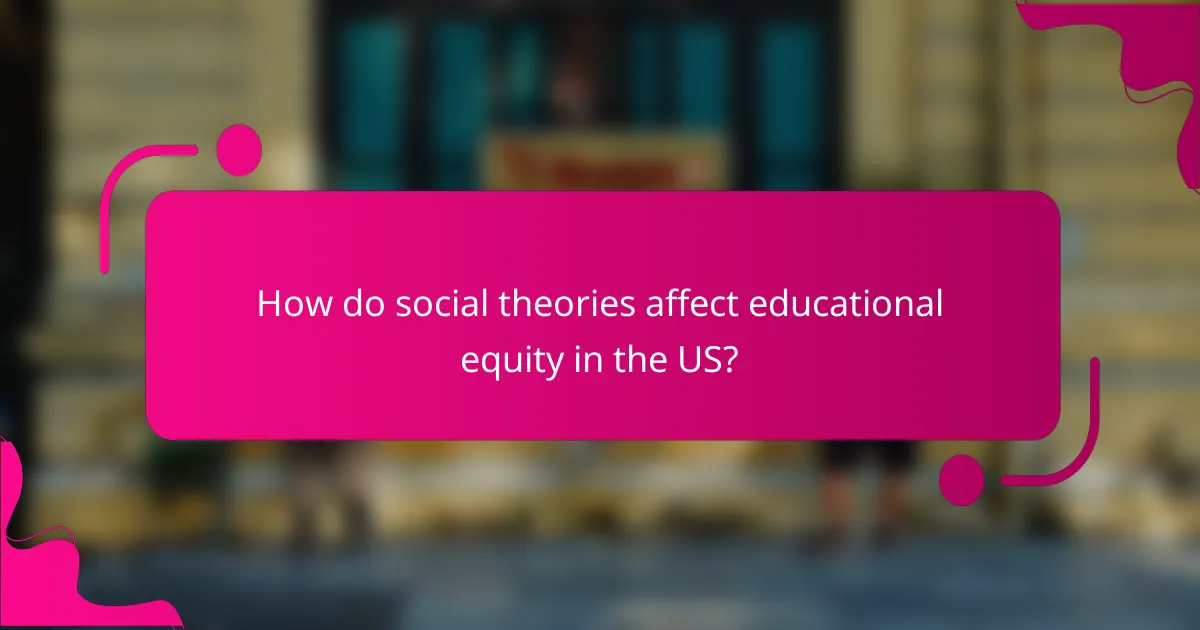 How do social theories affect educational equity in the US?